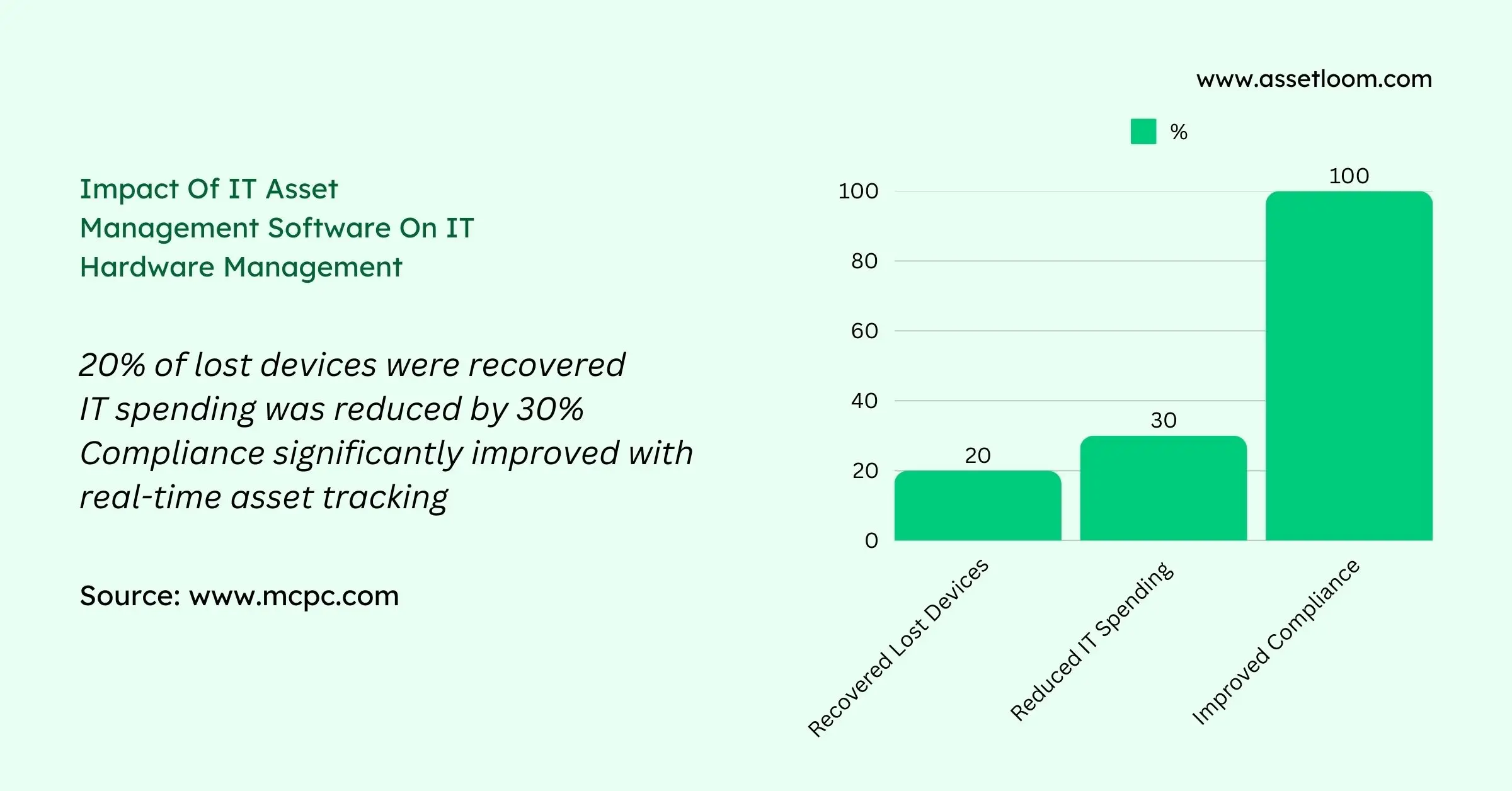 www.assetloom.com

Impact Of IT Asset Management Software On IT Hardware Management

20% of lost devices were recovered
IT spending was reduced by 30%
Compliance significantly improved with real-time asset tracking

Source: www.mcpc.com

%

100
80
60
40
20
0

20
30
100

Recovered Lost Devices
Reduced IT Spending
Improved Compliance